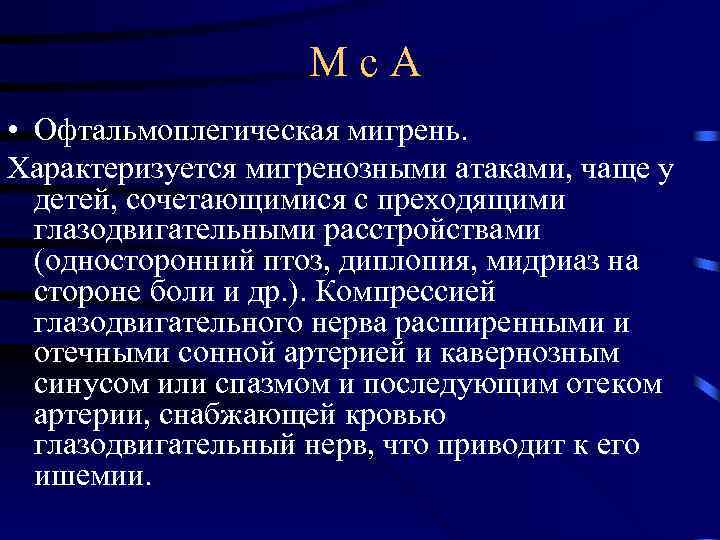 М с А

• Офтальмоплегическая мигрень.

Характеризуется мигренозными атаками, чаще у детей, сочетающимися с преходящими глазодвигательными расстройствами (односторонний птоз, диплопия, мидриаз на стороне боли и др.). Компрессией глазодвигательного нерва расширенными и отечными сонной артерией и кавернозным синусом или спазмом и последующим отеком артерии, снабжающей кровью глазодвигательный нерв, что приводит к его ишемии.